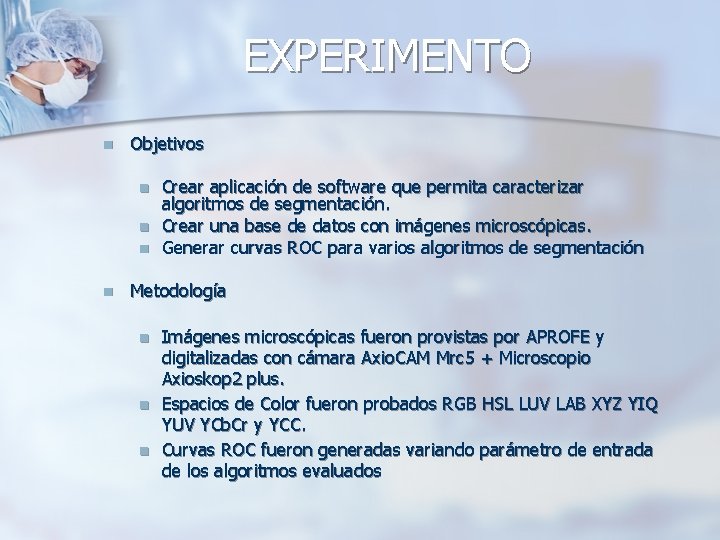 EXPERIMENTO

Objetivos

Crear aplicación de software que permita caracterizar algoritmos de segmentación.

Crear una base de datos con imágenes microscópicas.

Generar curvas ROC para varios algoritmos de segmentación

Metodología

Imágenes microscópicas fueron provistas por APROFE y digitalizadas con cámara AxioCAM Mrc5 + Microscopio Axioskop2 plus.

Espacios de Color fueron probados RGB HSL LUV LAB XYZ YIQ YUV YCbCr y YCC.

Curvas ROC fueron generadas variando parámetro de entrada de los algoritmos evaluados